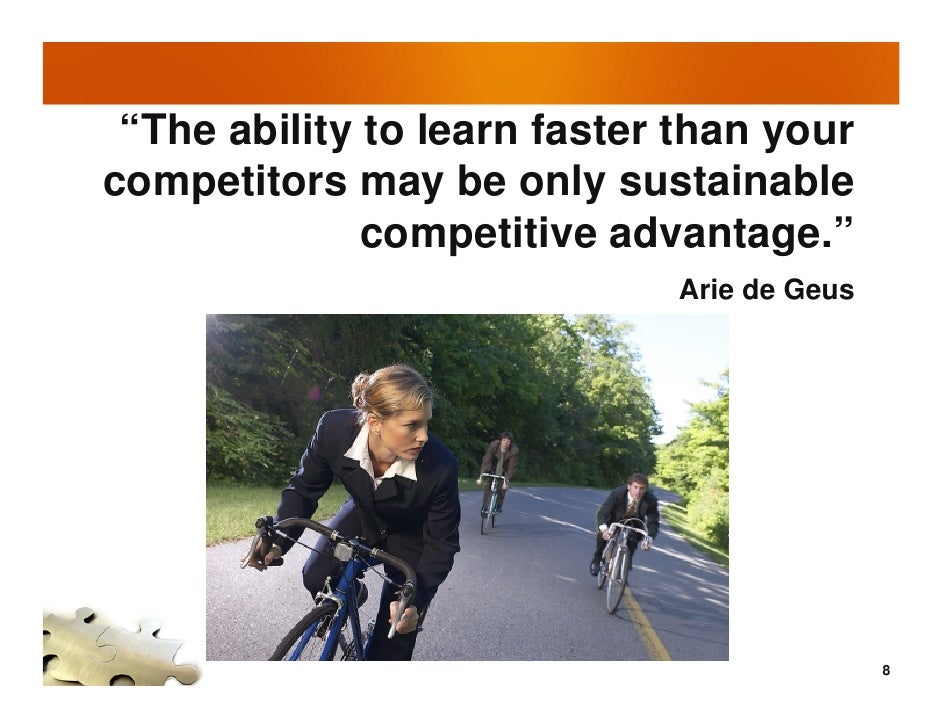 “The ability to learn faster than your competitors may be only sustainable competitive advantage.”

Arie de Geus

8